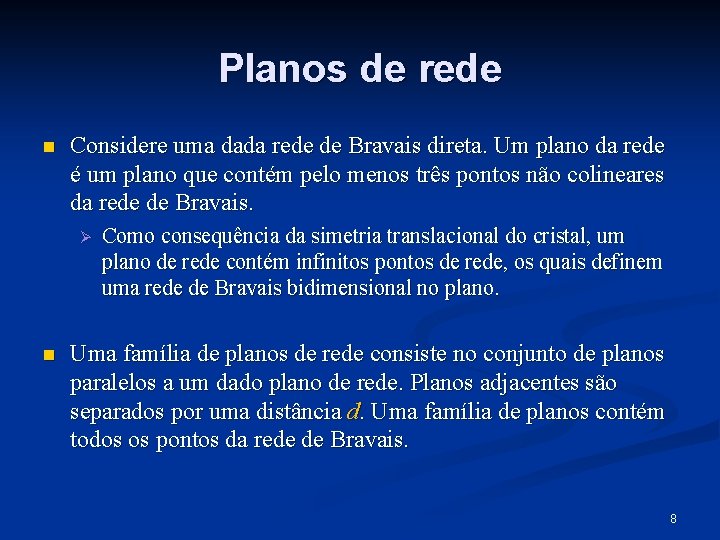 Planos de rede

Considere uma dada rede de Bravais direta. Um plano da rede é um plano que contém pelo menos três pontos não colineares da rede de Bravais.

Como consequência da simetria translacional do cristal, um plano de rede contém infinitos pontos de rede, os quais definem uma rede de Bravais bidimensional no plano.

Uma família de planos de rede consiste no conjunto de planos paralelos a um dado plano de rede. Planos adjacentes são separados por uma distância $d$. Uma família de planos contém todos os pontos da rede de Bravais.

8